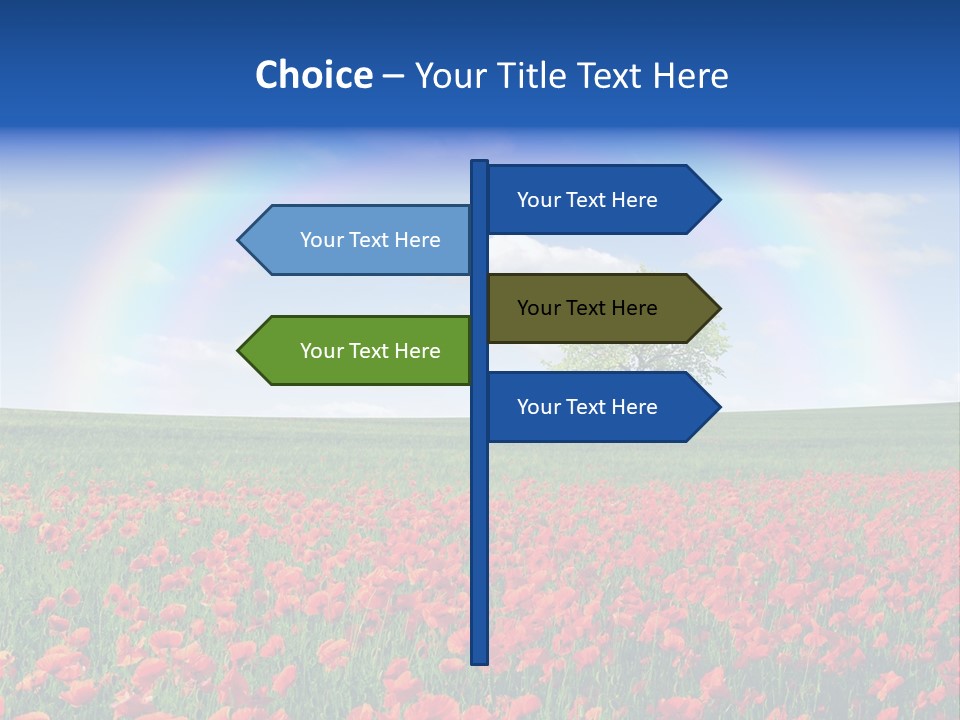 Choice – Your Title Text Here

Your Text Here

Your Text Here

Your Text Here

Your Text Here

Your Text Here